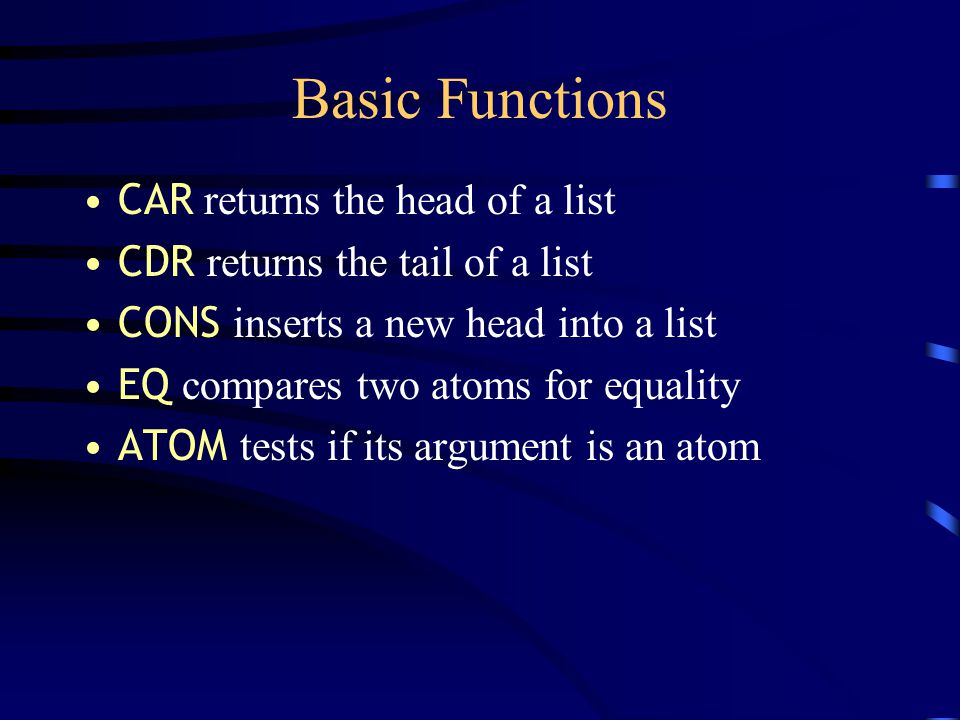 Basic Functions

• CAR returns the head of a list
• CDR returns the tail of a list
• CONS inserts a new head into a list
• EQ compares two atoms for equality
• ATOM tests if its argument is an atom